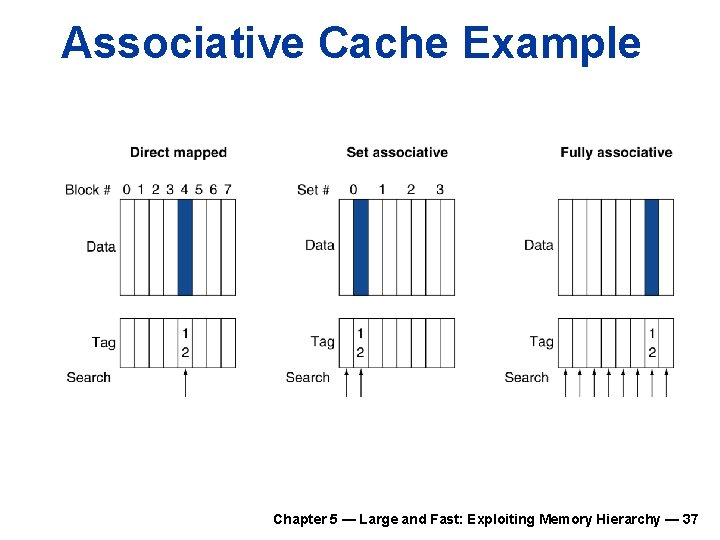 Associative Cache Example

Direct mapped

Block # 0 1 2 3 4 5 6 7

Data

Tag 1 2

Search

Set associative

Set # 0 1 2 3

Data

Tag 1 2

Search

Fully associative

Data

Tag 1 2

Search

Chapter 5 — Large and Fast: Exploiting Memory Hierarchy — 37